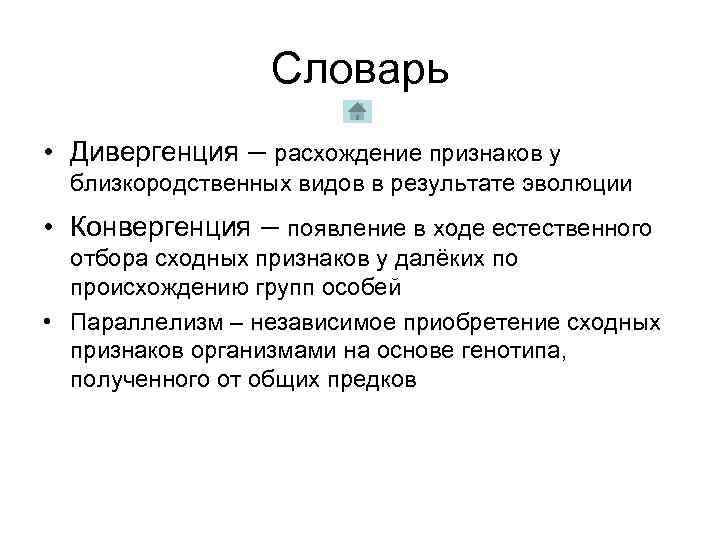 Словарь

• Дивергенция – расхождение признаков у близкородственных видов в результате эволюции

• Конвергенция – появление в ходе естественного отбора сходных признаков у далёких по происхождению групп особей

• Параллелизм – независимое приобретение сходных признаков организмами на основе генотипа, полученного от общих предков